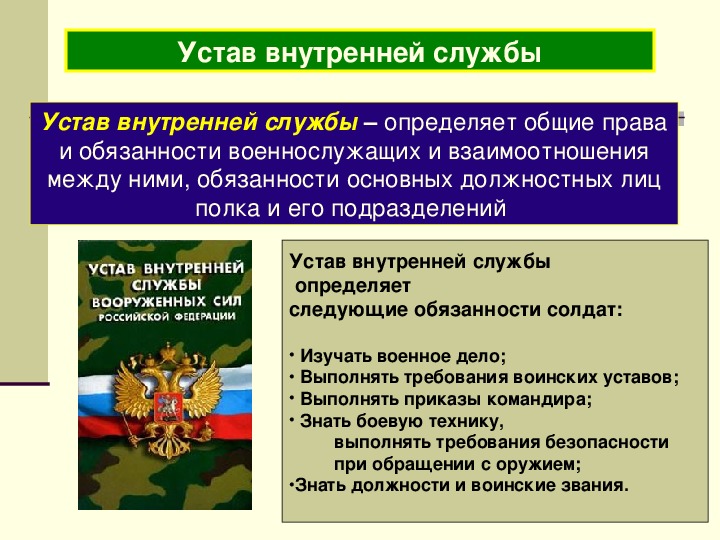 Устав внутренней службы

Устав внутренней службы – определяет общие права и обязанности военнослужащих и взаимоотношения между ними, обязанности основных должностных лиц полка и его подразделений

УСТАВ ВНУТРЕННЕЙ СЛУЖБЫ ВООРУЖЕННЫХ СИЛ РОССИЙСКОЙ ФЕДЕРАЦИИ

Устав внутренней службы определяет следующие обязанности солдат:

• Изучать военное дело;
• Выполнять требования воинских уставов;
• Выполнять приказы командира;
• Знать боевую технику, выполнять требования безопасности при обращении с оружием;
•Знать должности и воинские звания.